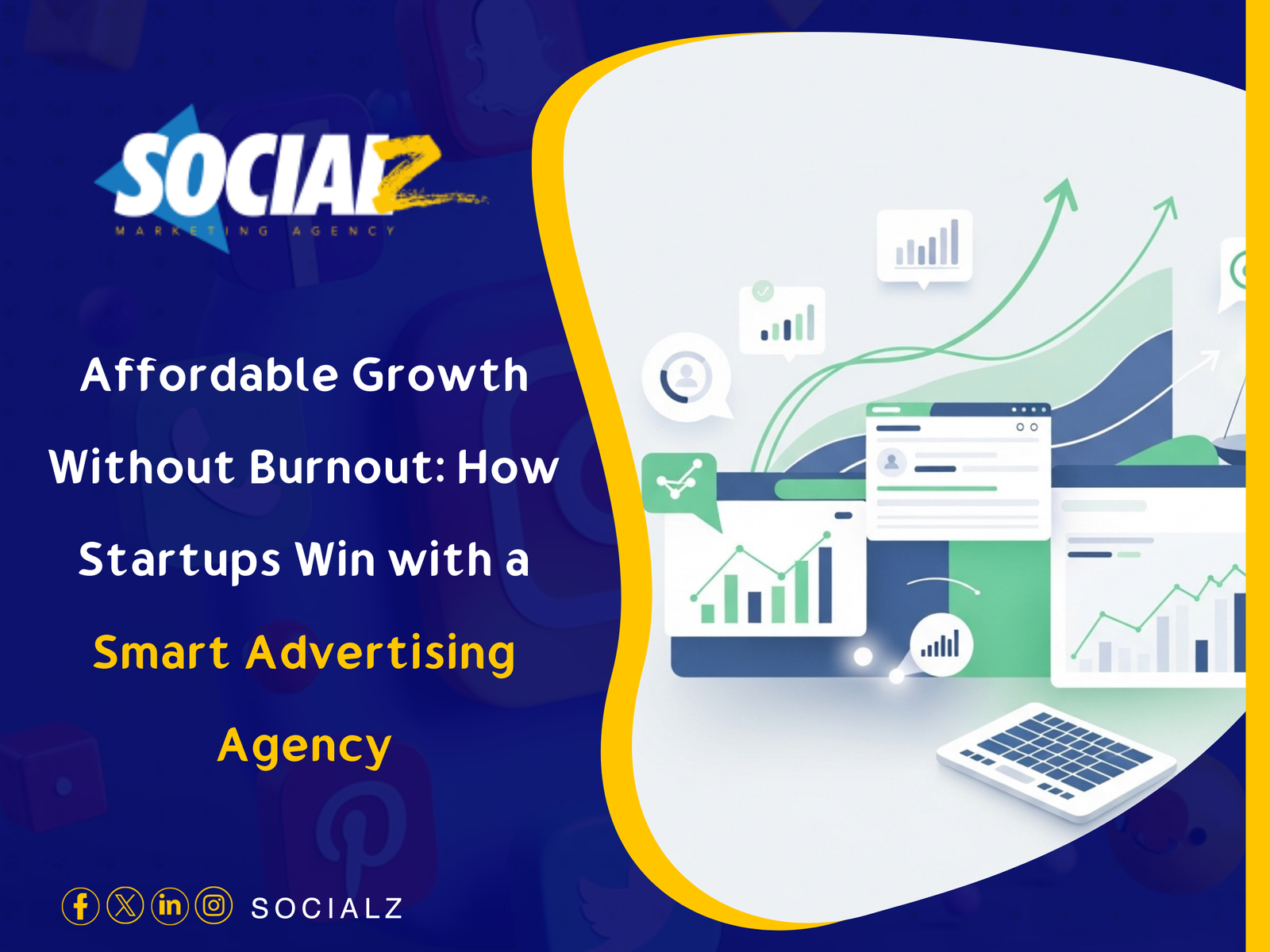 SOCIALZ
MARKETING AGENCY

Affordable Growth Without Burnout: How Startups Win with a Smart Advertising Agency

SOCIALZ